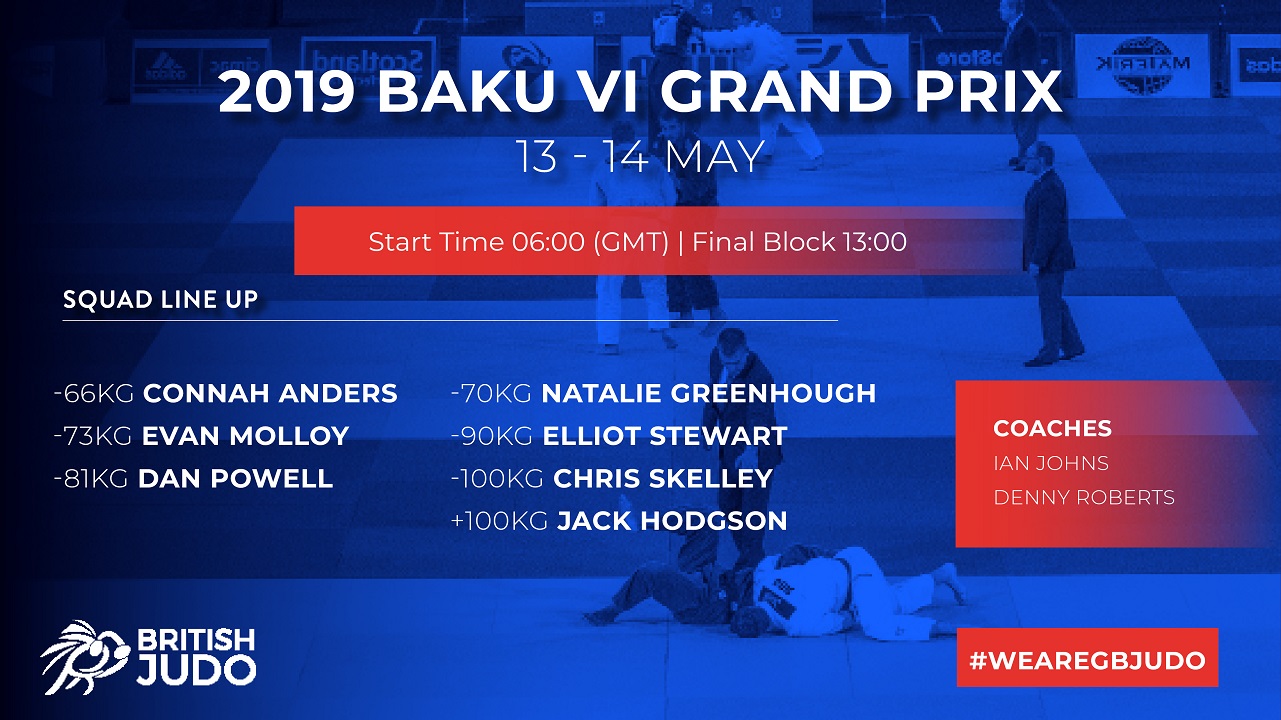 2019 BAKU VI GRAND PRIX
13 - 14 MAY

Start Time 06:00 (GMT) | Final Block 13:00

SQUAD LINE UP

-66KG CONNAH ANDERS
-73KG EVAN MOLLOY
-81KG DAN POWELL

-70KG NATALIE GREENHOUGH
-90KG ELLIOT STEWART
-100KG CHRIS SKELLEY
+100KG JACK HODGSON

COACHES
IAN JOHNS
DENNY ROBERTS

BRITISH JUDO

#WEAREGBJUDO